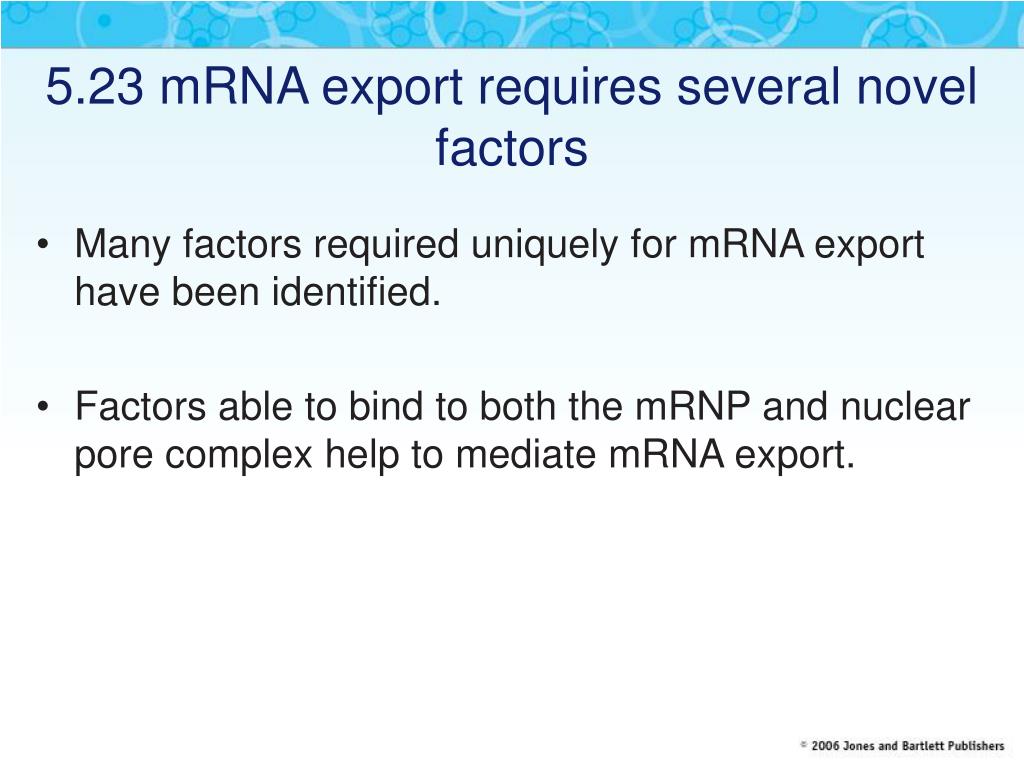 5.23 mRNA export requires several novel factors

• Many factors required uniquely for mRNA export have been identified.

• Factors able to bind to both the mRNP and nuclear pore complex help to mediate mRNA export.

© 2006 Jones and Bartlett Publishers